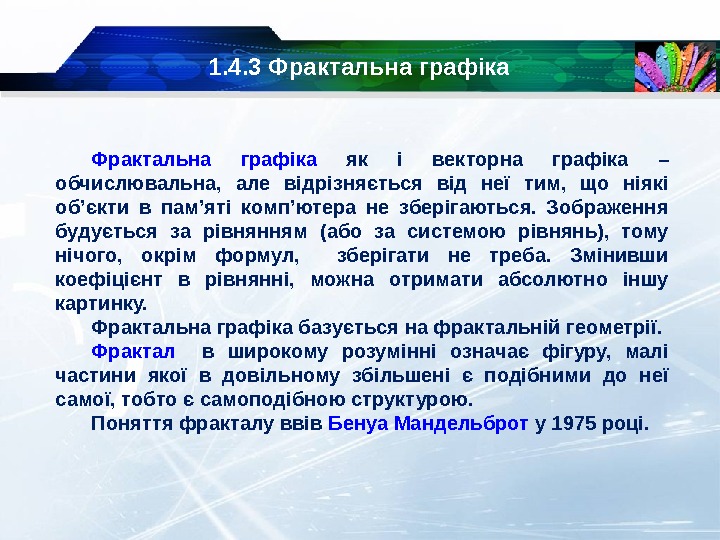 1.4.3 Фрактальна графіка

Фрактальна графіка як і векторна графіка – обчислювальна, але відрізняється від неї тим, що ніякі об’єкти в пам’яті комп’ютера не зберігаються. Зображення будується за рівнянням (або за системою рівнянь), тому нічого, окрім формул, зберігати не треба. Змінивши коефіцієнт в рівнянні, можна отримати абсолютно іншу картинку.

Фрактальна графіка базується на фрактальній геометрії.

Фрактал в широкому розумінні означає фігуру, малі частини якої в довільному збільшені є подібними до неї самої, тобто є самоподібною структурою.

Поняття фракталу ввів Бенуа Мандельброт у 1975 році.